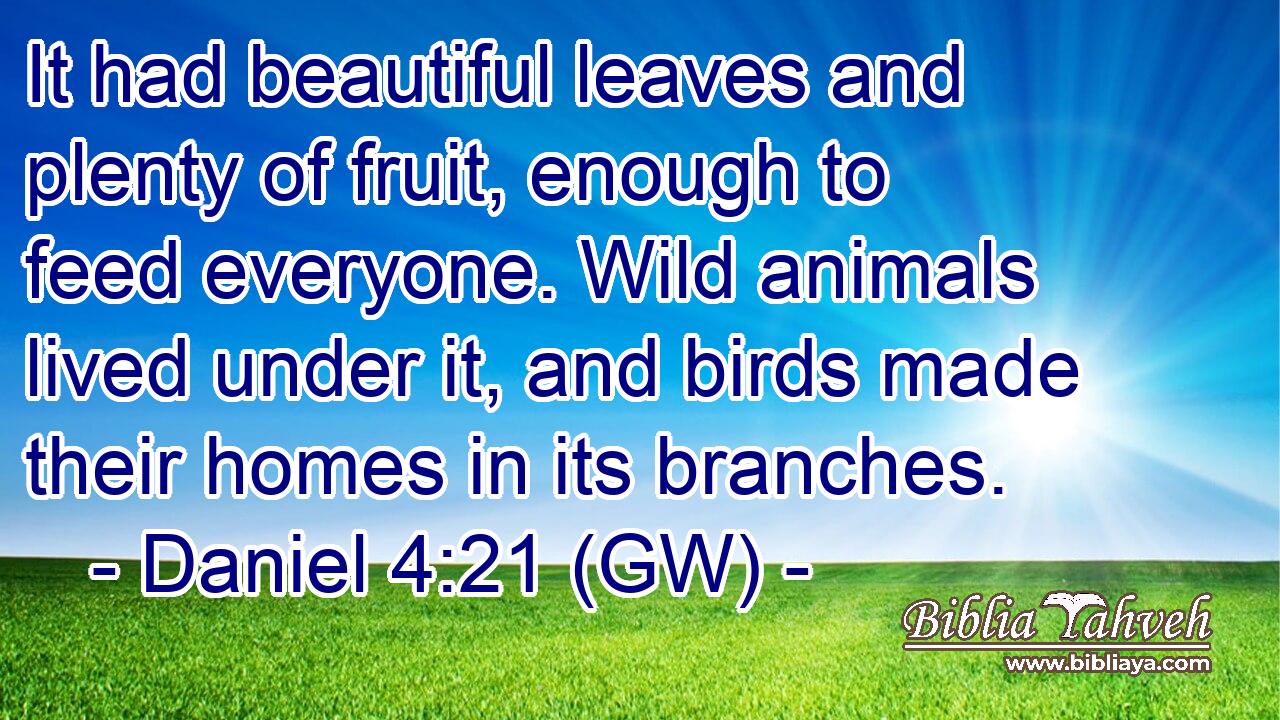 It had beautiful leaves and plenty of fruit, enough to feed everyone. Wild animals lived under it, and birds made their homes in its branches.

- Daniel 4:21 (GW) -

Biblia Yahveh
www.bibliaya.com